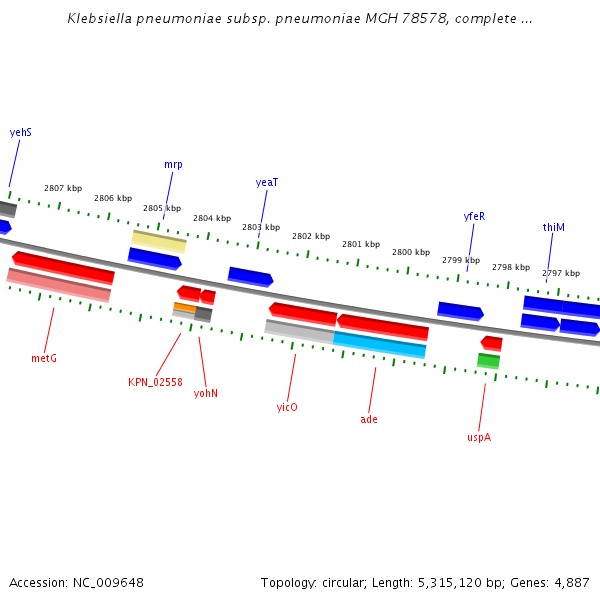 Klebsiella pneumoniae subsp. pneumoniae MGH 78578, complete ...

yehS

mrp

yeaT

yfeR

thiM

2807 kbp

2806 kbp

2805 kbp

2804 kbp

2803 kbp

2802 kbp

2801 kbp

2800 kbp

2799 kbp

2798 kbp

2797 kbp

metG

KPN_02558

yohN

yicO

ade

uspA

Accession: NC_009648

Topology: circular; Length: 5,315,120 bp; Genes: 4,887